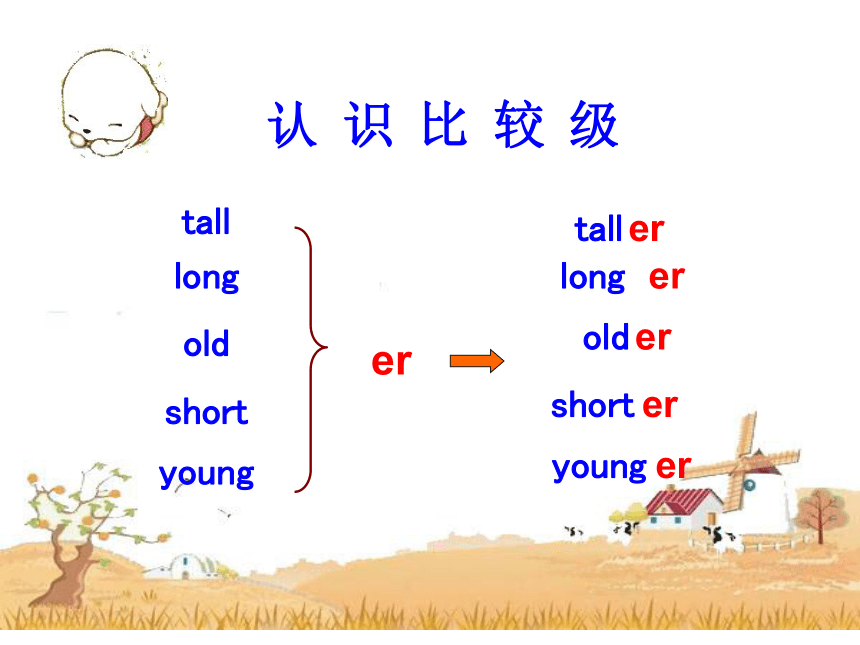 认 识 比 较 级

tall
long
old
short
young

er

tall er
long er
old er
short er
young er